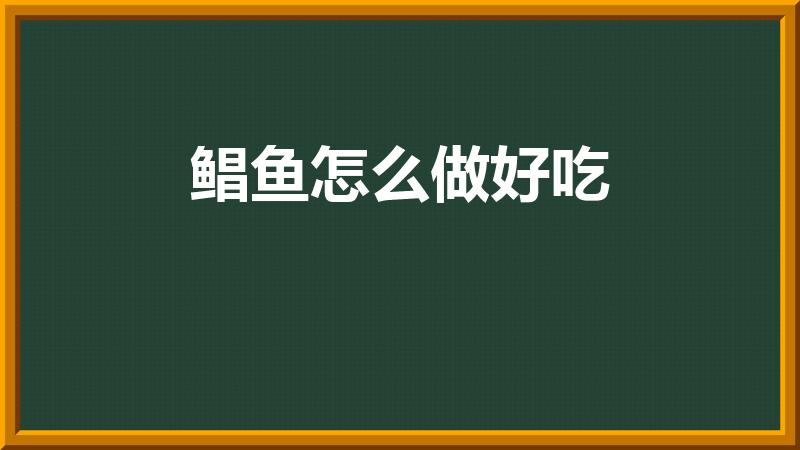 鲳鱼怎么做好吃